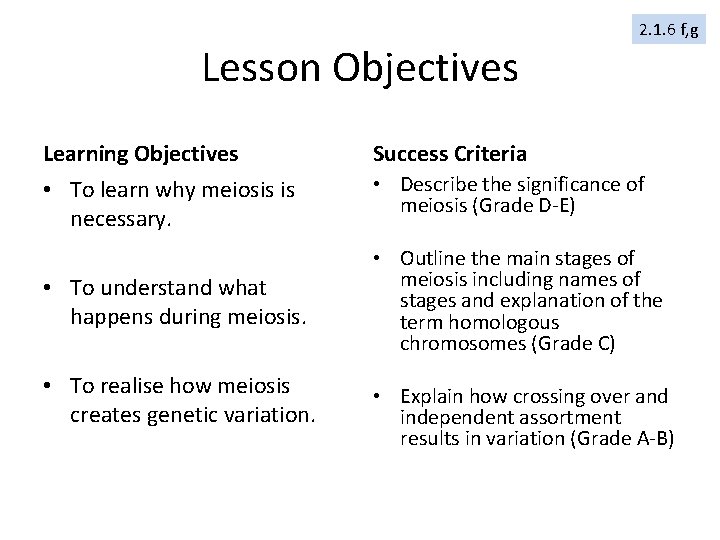 2.1.6 f,g

Lesson Objectives

Learning Objectives

• To learn why meiosis is necessary.

• To understand what happens during meiosis.

• To realise how meiosis creates genetic variation.

Success Criteria

• Describe the significance of meiosis (Grade D-E)

• Outline the main stages of meiosis including names of stages and explanation of the term homologous chromosomes (Grade C)

• Explain how crossing over and independent assortment results in variation (Grade A-B)